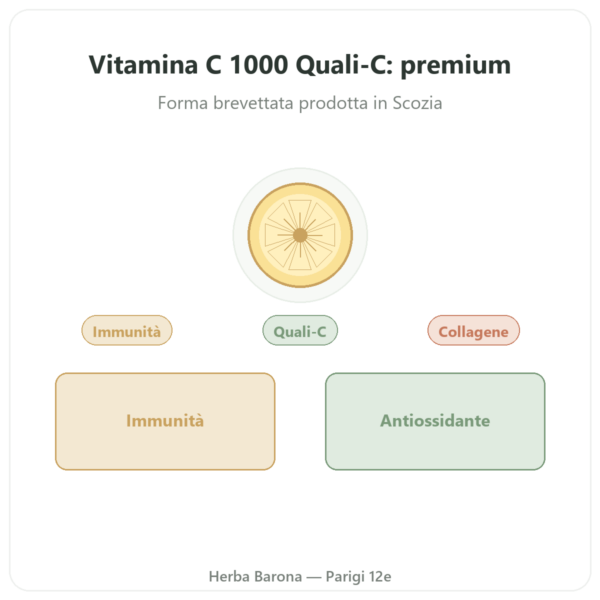 Vitamina C 1000 Quali-C: premium

Forma brevettata prodotta in Scozia

Immunità

Quali-C

Collagene

Immunità

Antiossidante

Herba Barona — Parigi 12e